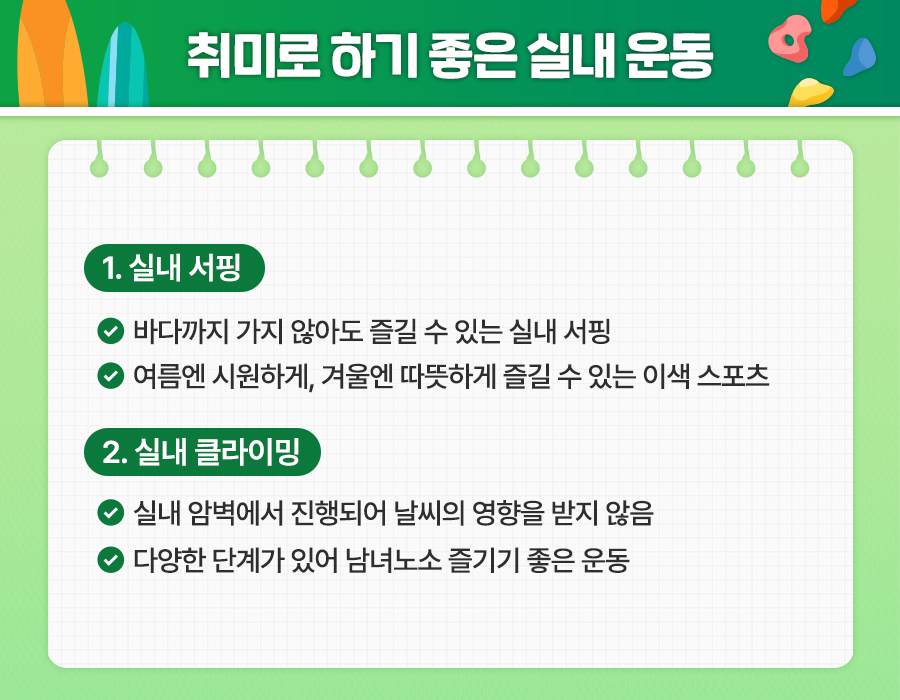 취미로 하기 좋은 실내 운동

1. 실내 서핑

바다까지 가지 않아도 즐길 수 있는 실내 서핑

여름엔 시원하게, 겨울엔 따뜻하게 즐길 수 있는 이색 스포츠

2. 실내 클라이밍

실내 암벽에서 진행되어 날씨의 영향을 받지 않음

다양한 단계가 있어 남녀노소 즐기기 좋은 운동